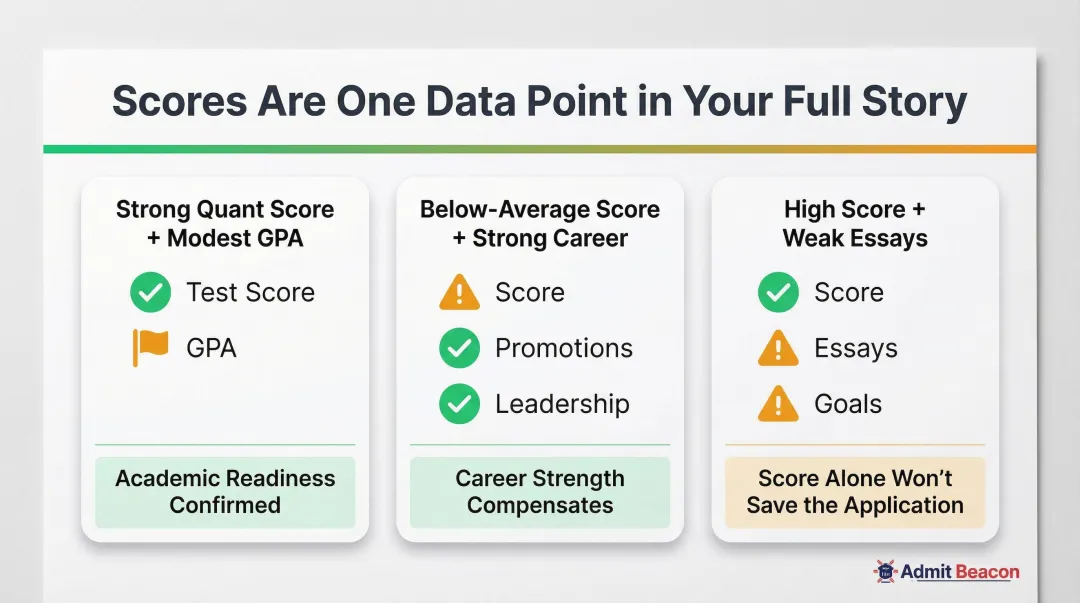 Scores Are One Data Point in Your Full Story

Strong Quant Score + Modest GPA

Test Score

GPA

Academic Readiness Confirmed

Below-Average Score + Strong Career

Score

Promotions

Leadership

Career Strength Compensates

High Score + Weak Essays

Score

Essays

Goals

Score Alone Won't Save the Application

Admit Beacon